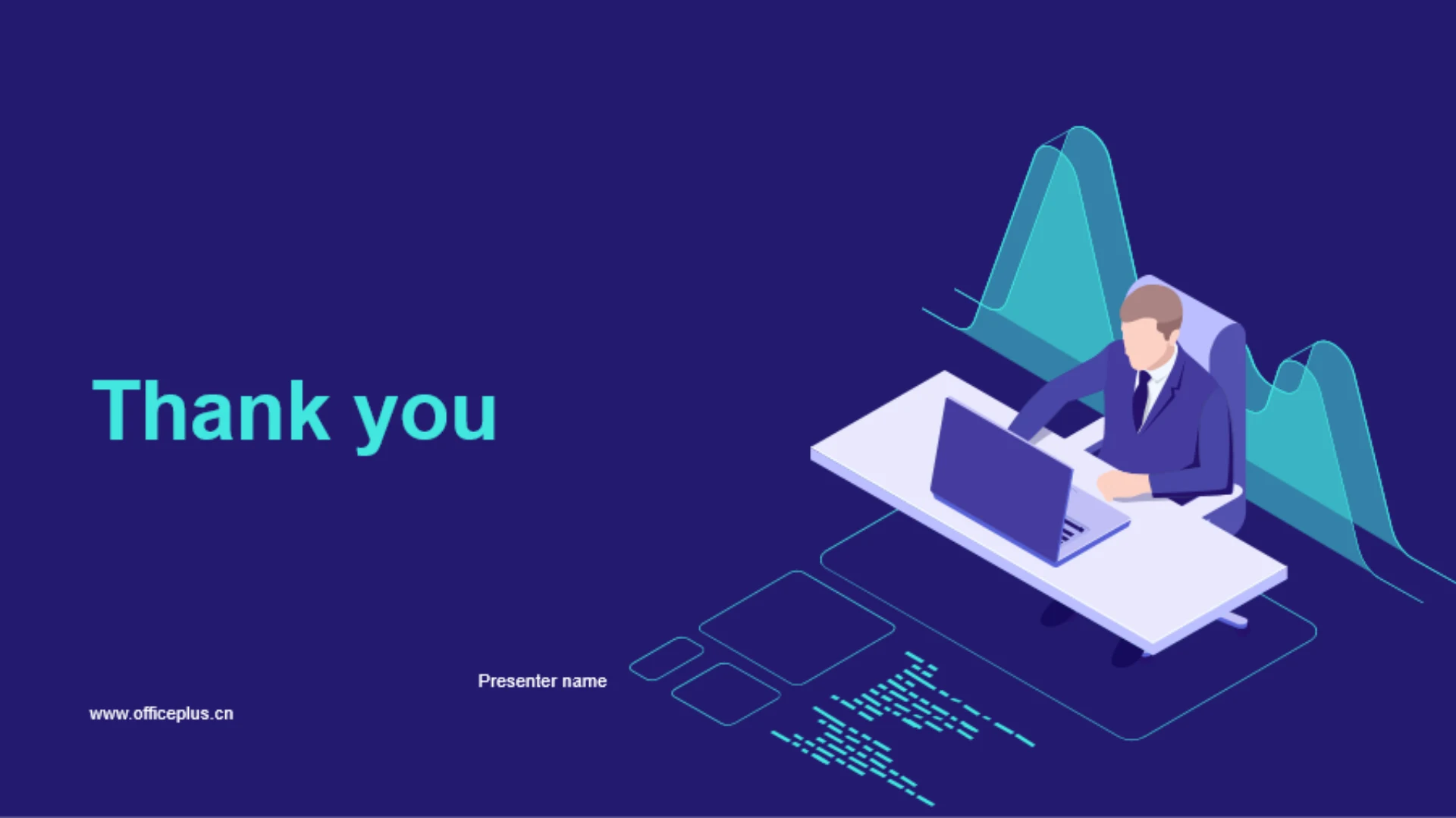 Thank you

Presenter name

www.officeplus.cn